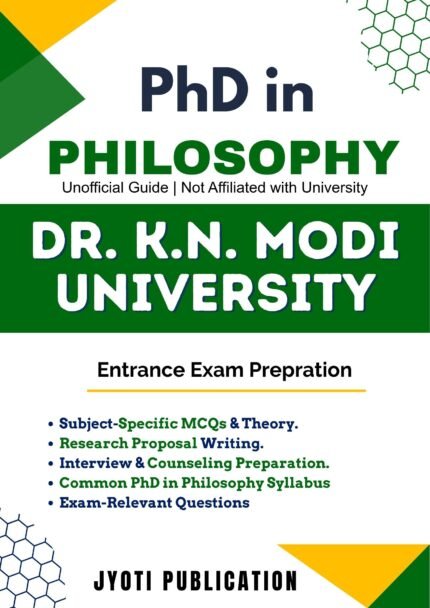 PhD in
PHILOSOPHY
Unofficial Guide | Not Affiliated with University

DR. K.N. MODI UNIVERSITY

Entrance Exam Prepration

• Subject-Specific MCQs & Theory.
• Research Proposal Writing.
• Interview & Counseling Preparation.
• Common PhD in Philosophy Syllabus
• Exam-Relevant Questions

JYOTI PUBLICATION